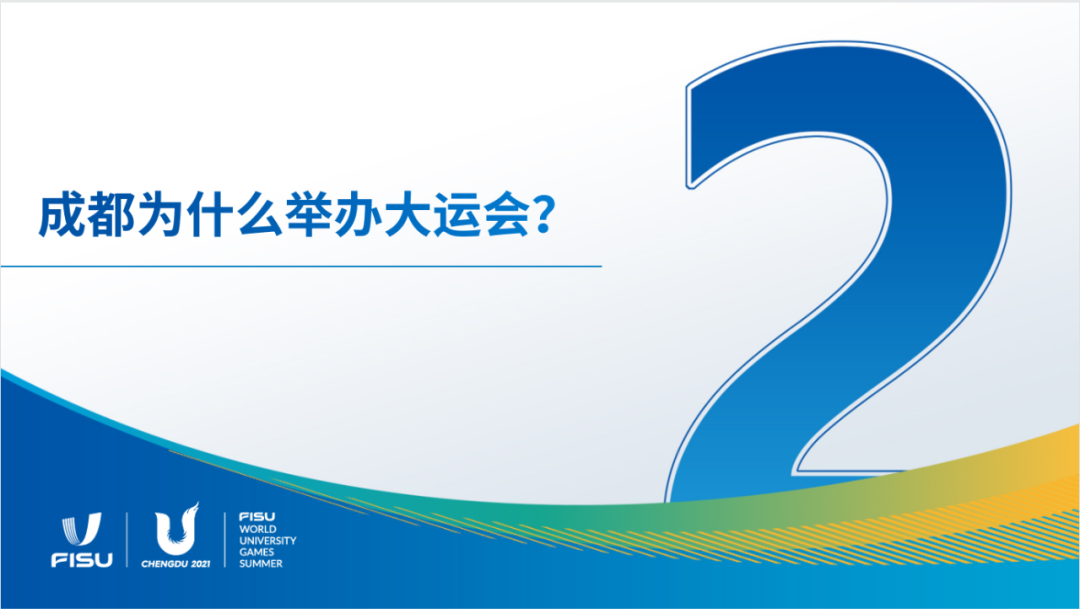 成都为什么举办大运会?

2

FISU

CHENGDU 2021

FISU
WORLD
UNIVERSITY
GAMES
SUMMER